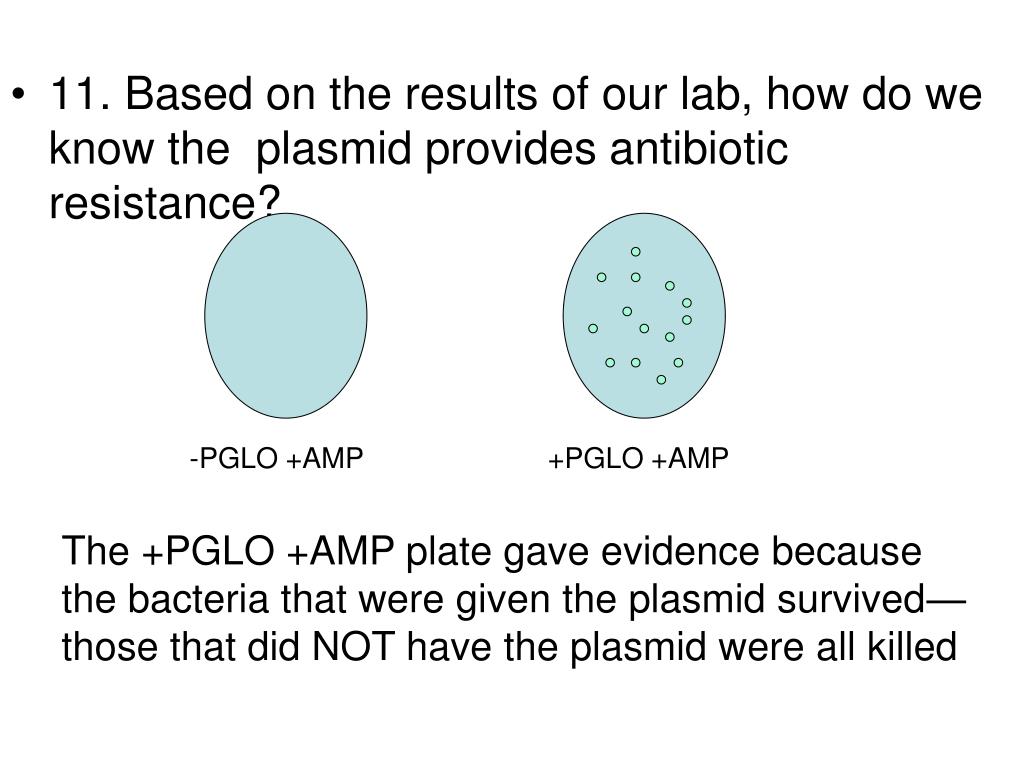 • 11. Based on the results of our lab, how do we know the  plasmid provides antibiotic resistance?

-PGLO +AMP

+PGLO +AMP

The +PGLO +AMP plate gave evidence because the bacteria that were given the plasmid survived—those that did NOT have the plasmid were all killed